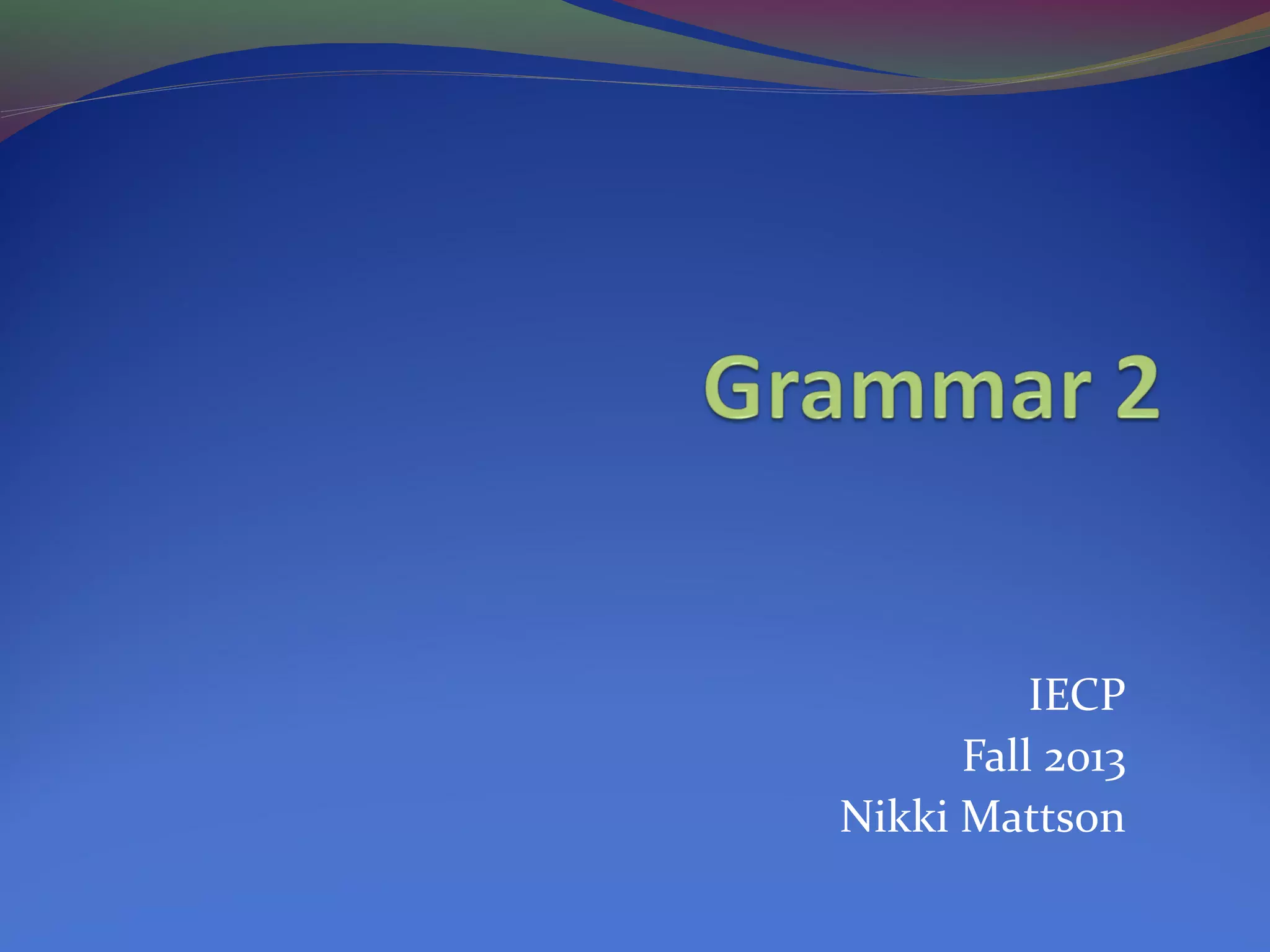 Grammar 2

IECP
Fall 2013
Nikki Mattson